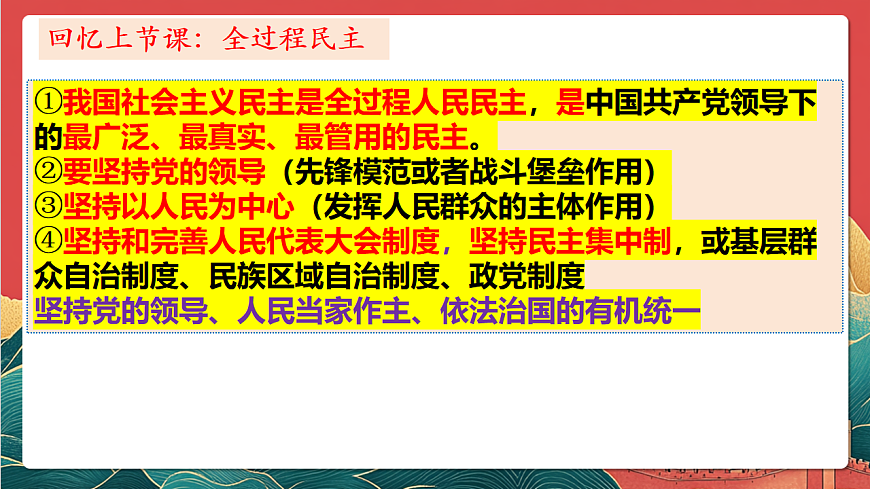 回忆上节课：全过程民主

①我国社会主义民主是全过程人民民主，是中国共产党领导下的最广泛、最真实、最管用的民主。
②要坚持党的领导（先锋模范或者战斗堡垒作用）
③坚持以人民为中心（发挥人民群众的主体作用）
④坚持和完善人民代表大会制度，坚持民主集中制，或基层群众自治制度、民族区域自治制度、政党制度
坚持党的领导、人民当家作主、依法治国的有机统一